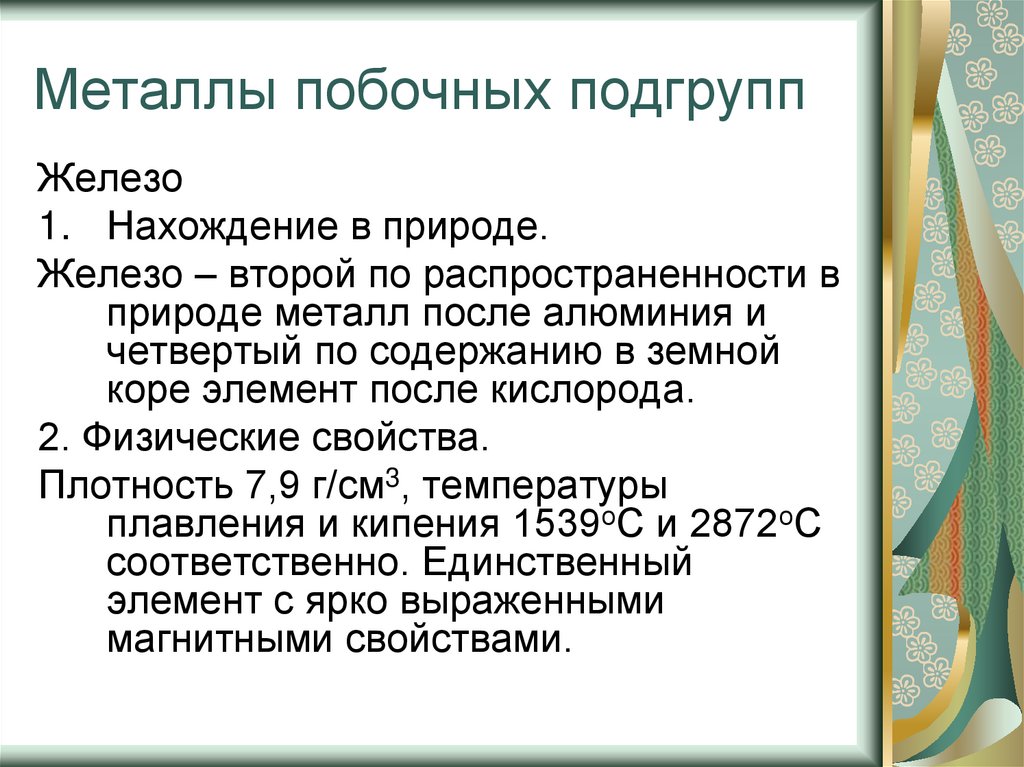 Металлы побочных подгрупп

Железо

1. Нахождение в природе.

Железо – второй по распространенности в природе металл после алюминия и четвертый по содержанию в земной коре элемент после кислорода.

2. Физические свойства.

Плотность 7,9 г/см$^3$, температуры плавления и кипения 1539$^o$С и 2872$^o$С соответственно. Единственный элемент с ярко выраженными магнитными свойствами.